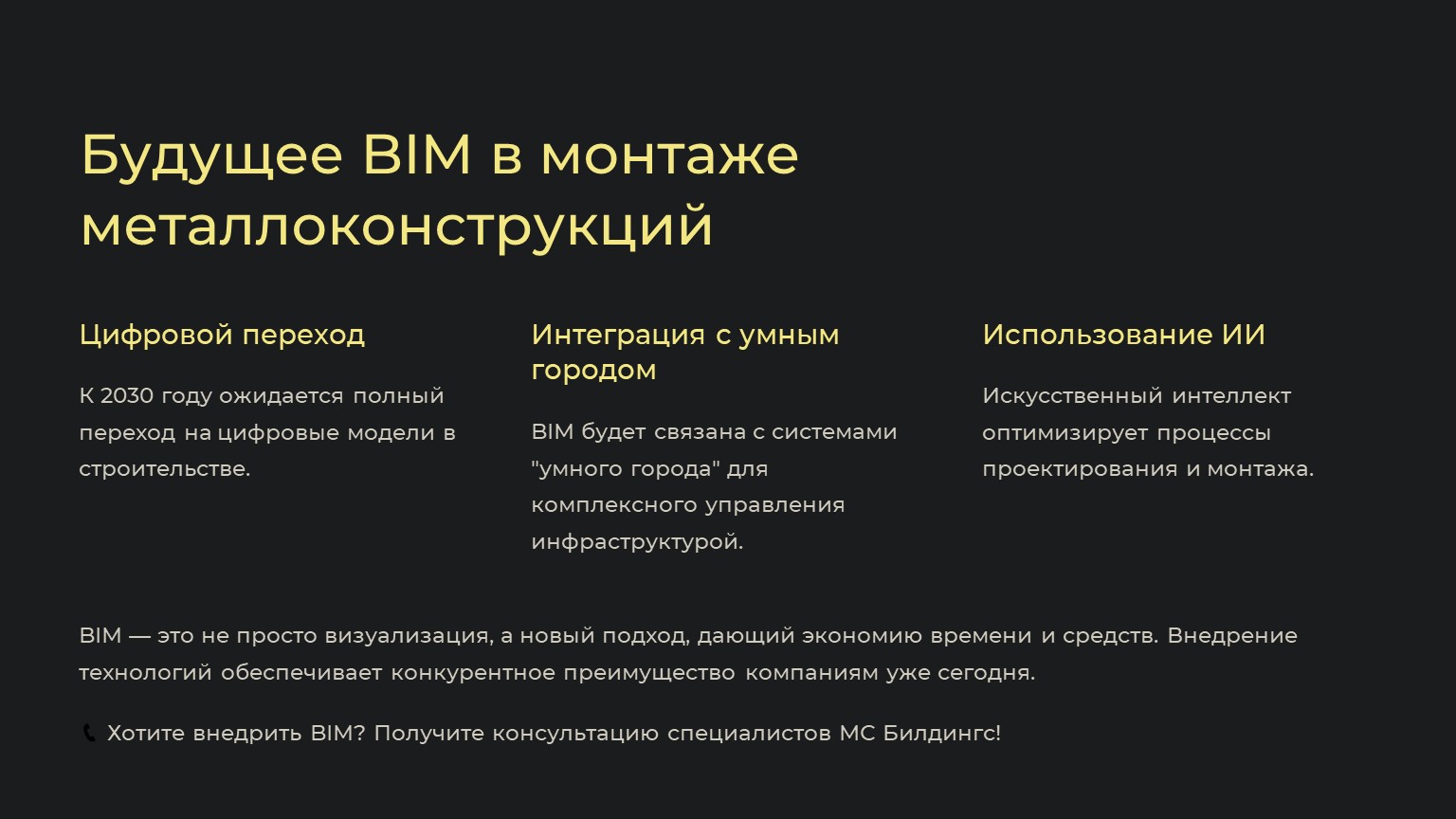 Будущее BIM в монтаже металлоконструкций

Цифровой переход

К 2030 году ожидается полный переход на цифровые модели в строительстве.

Интеграция с умным городом

BIM будет связана с системами "умного города" для комплексного управления инфраструктурой.

Использование ИИ

Искусственный интеллект оптимизирует процессы проектирования и монтажа.

BIM — это не просто визуализация, а новый подход, дающий экономию времени и средств. Внедрение технологий обеспечивает конкурентное преимущество компаниям уже сегодня.

Хотите внедрить BIM? Получите консультацию специалистов МС Билдингс!